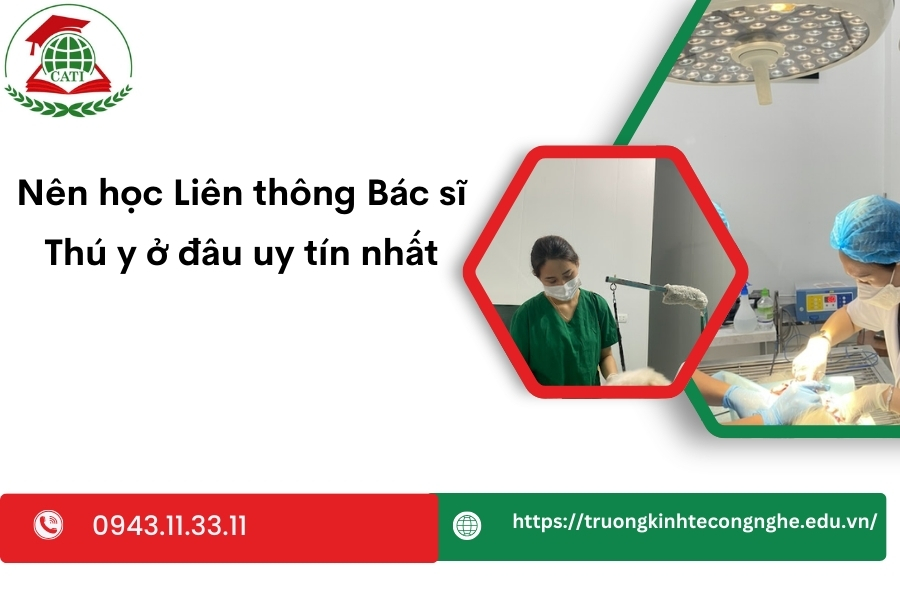 CATI

Nên học Liên thông Bác sĩ Thú y ở đâu uy tín nhất

0943.11.33.11

https://truongkinhtecongnghe.edu.vn/